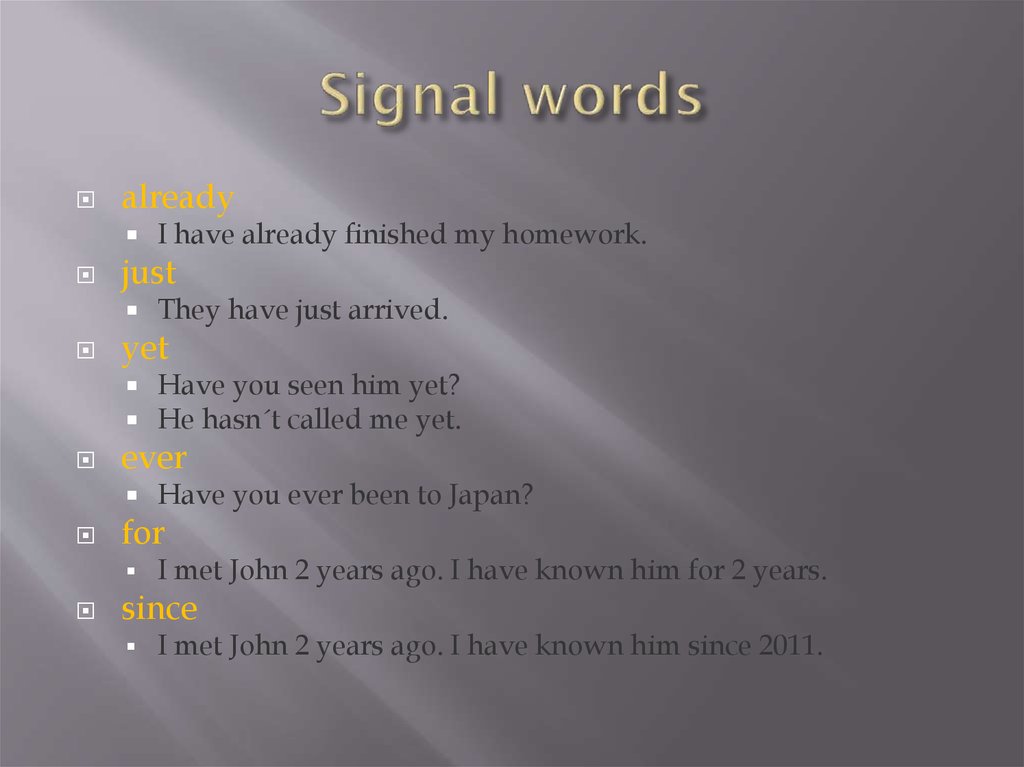 Signal words

already
I have already finished my homework.
just
They have just arrived.
yet
Have you seen him yet?
He hasn´t called me yet.
ever
Have you ever been to Japan?
for
I met John 2 years ago. I have known him for 2 years.
since
I met John 2 years ago. I have known him since 2011.